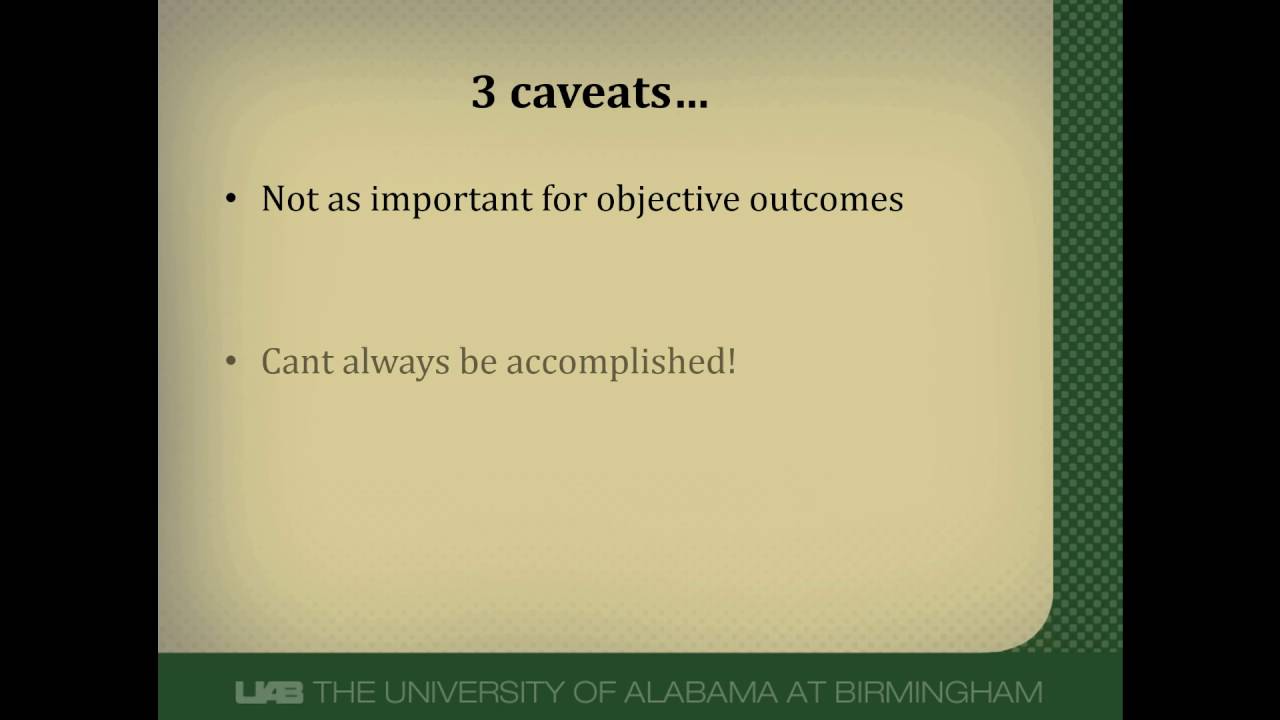 3 caveats…

• Not as important for objective outcomes

• Cant always be accomplished!

UAB THE UNIVERSITY OF ALABAMA AT BIRMINGHAM